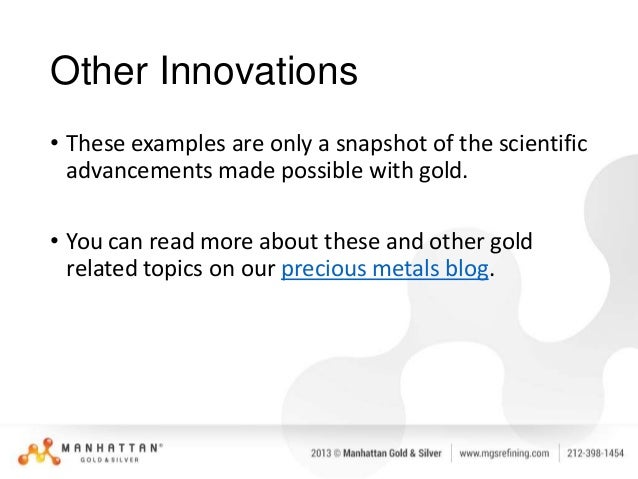 Other Innovations

• These examples are only a snapshot of the scientific advancements made possible with gold.

• You can read more about these and other gold related topics on our precious metals blog.

MANHATTAN® GOLD & SILVER

2013 © Manhattan Gold & Silver | www.mgsrefining.com | 212-398-1454